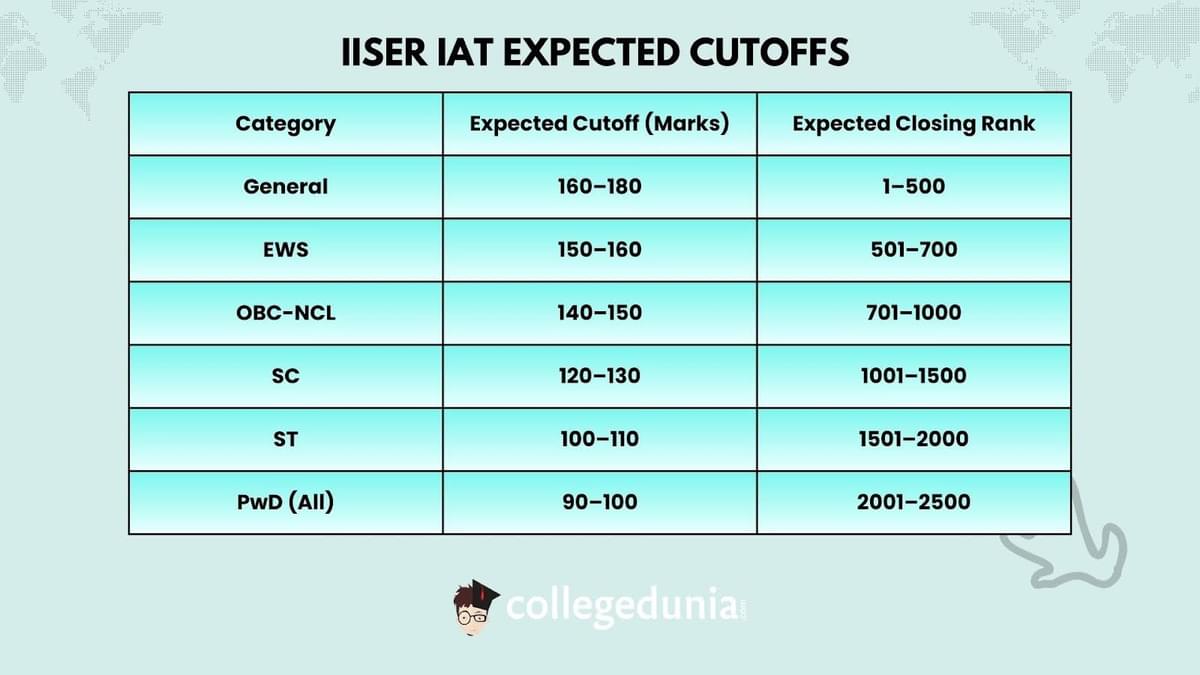 IISER IAT EXPECTED CUTOFFS

| Category | Expected Cutoff (Marks) | Expected Closing Rank |
|---|---|---|
| General | 160–180 | 1–500 |
| EWS | 150–160 | 501–700 |
| OBC-NCL | 140–150 | 701–1000 |
| SC | 120–130 | 1001–1500 |
| ST | 100–110 | 1501–2000 |
| PwD (All) | 90–100 | 2001–2500 |

collegedunia.com